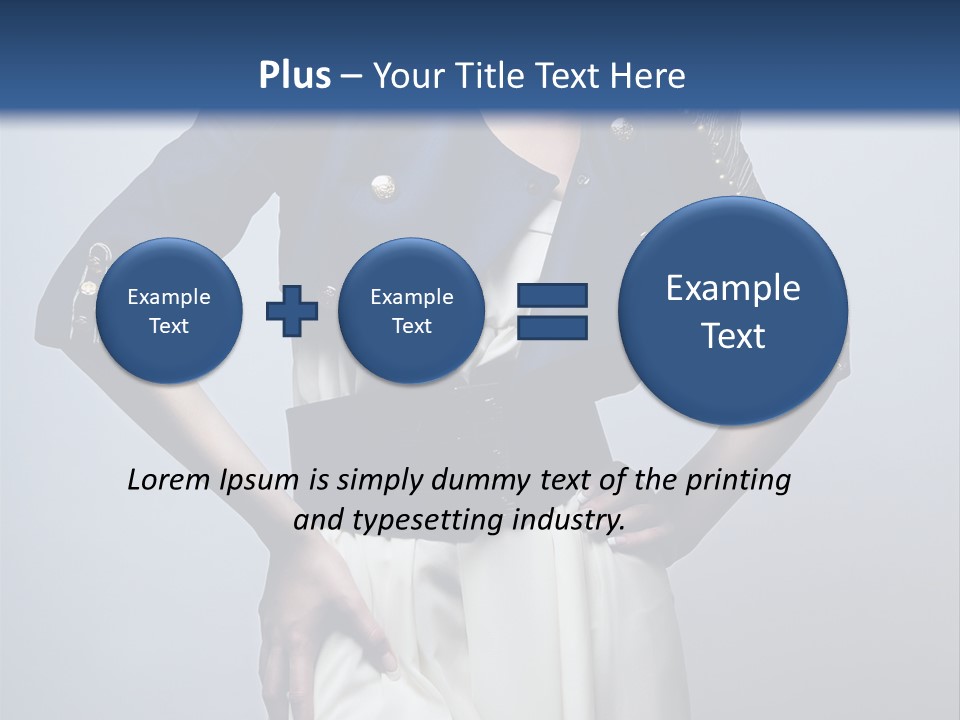 Plus – Your Title Text Here

Example Text

Example Text

Example Text

Lorem Ipsum is simply dummy text of the printing and typesetting industry.